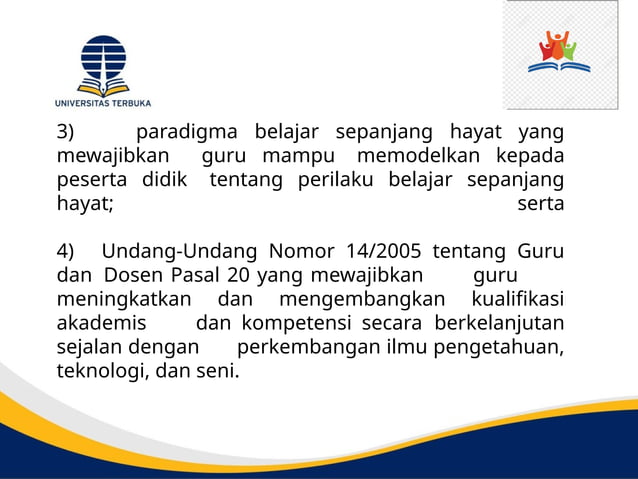 UNIVERSITAS TERBUKA

3) paradigma belajar sepanjang hayat yang mewajibkan guru mampu memodelkan kepada peserta didik tentang perilaku belajar sepanjang hayat; serta

4) Undang-Undang Nomor 14/2005 tentang Guru dan Dosen Pasal 20 yang mewajibkan guru meningkatkan dan mengembangkan kualifikasi akademis dan kompetensi secara berkelanjutan sejalan dengan perkembangan ilmu pengetahuan, teknologi, dan seni.